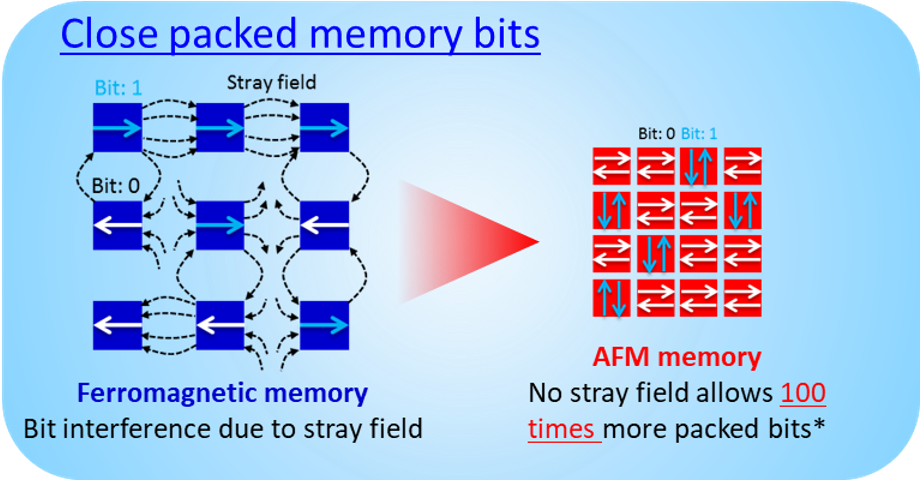 Close packed memory bits

Bit: 1

Stray field

Bit: 0

Ferromagnetic memory
Bit interference due to stray field

Bit: 0 Bit: 1

AFM memory
No stray field allows 100 times more packed bits*